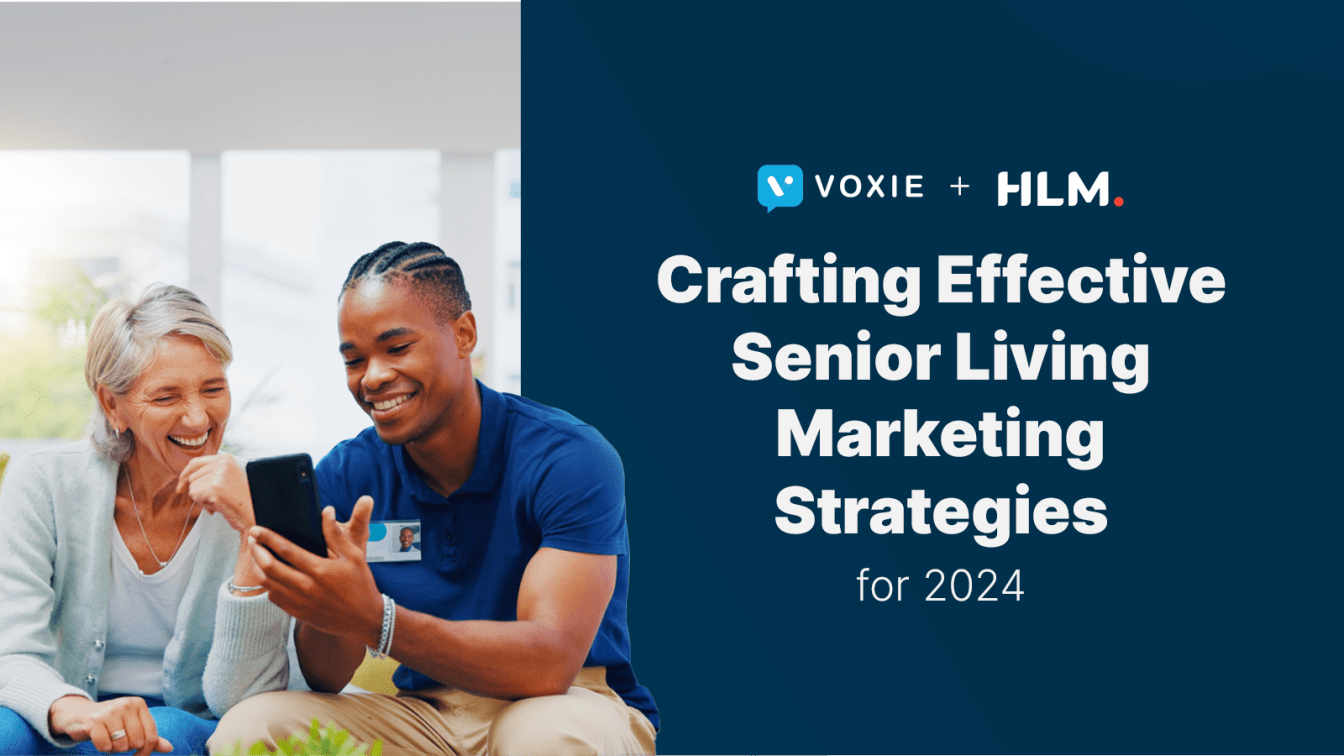 VOXIE + HLM.

Crafting Effective Senior Living Marketing Strategies

for 2024